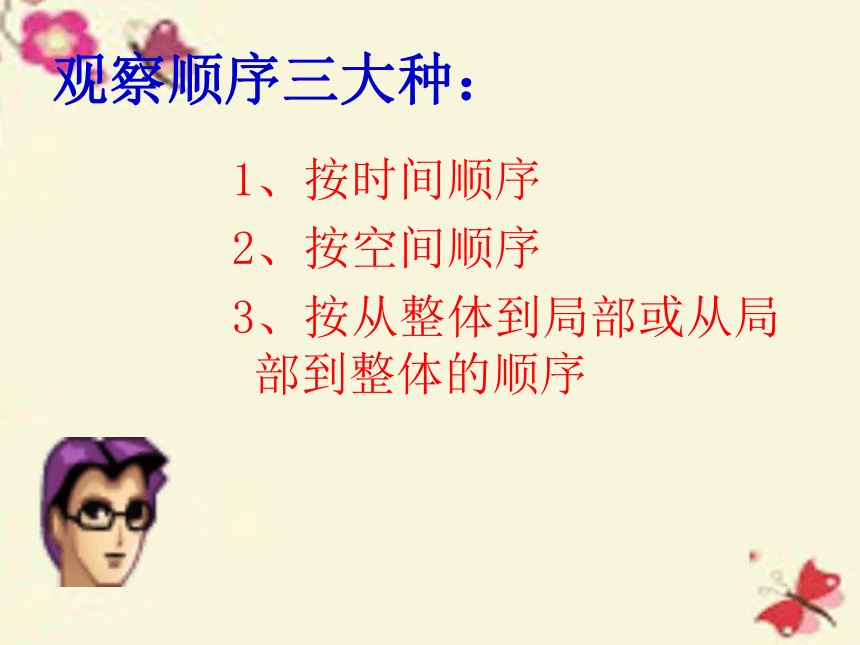 观察顺序三大种：

1、按时间顺序

2、按空间顺序

3、按从整体到局部或从局部到整体的顺序